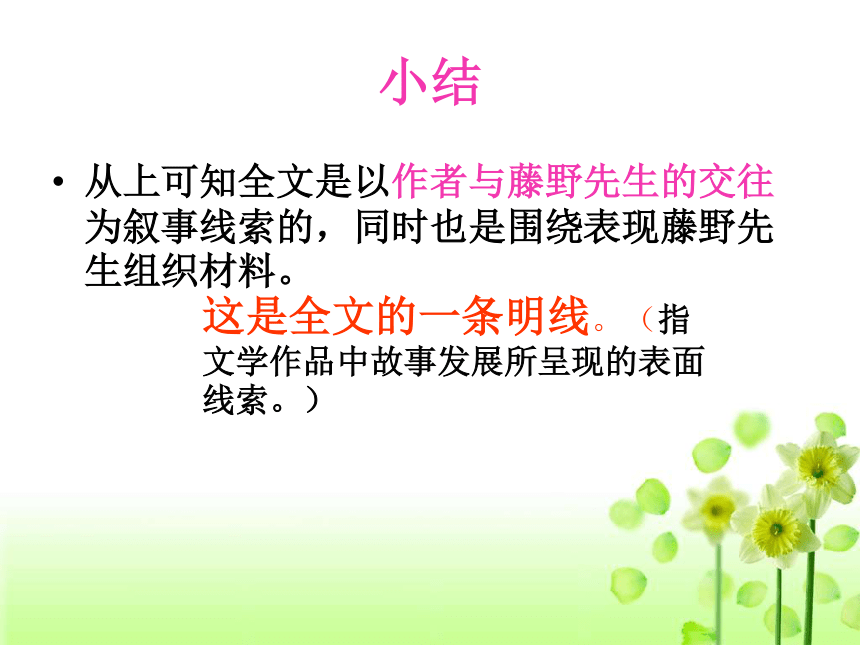 小结

• 从上可知全文是以作者与藤野先生的交往为叙事线索的，同时也是围绕表现藤野先生组织材料。

这是全文的一条明线。（指文学作品中故事发展所呈现的表面线索。）